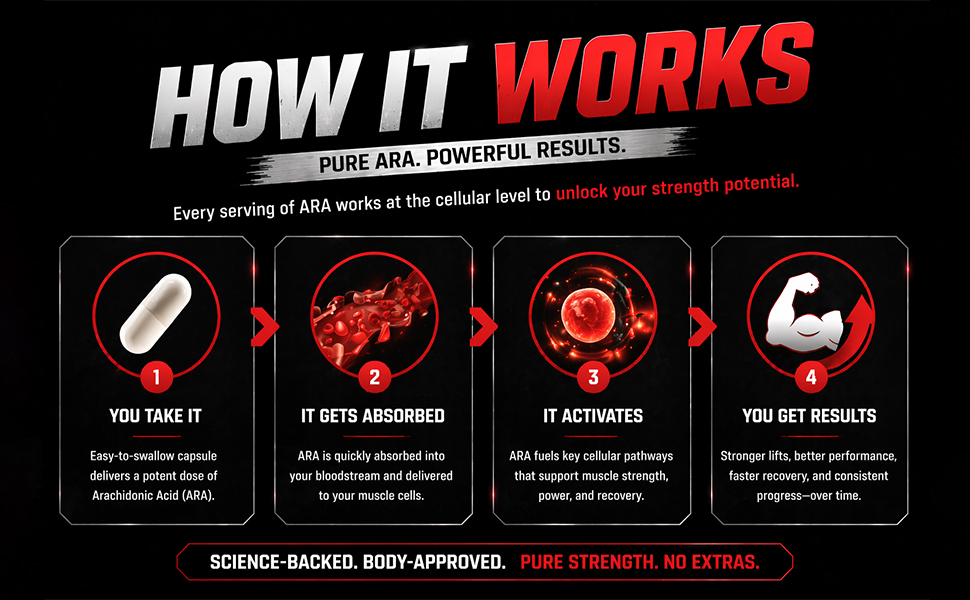 HOW IT WORKS

PURE ARA. POWERFUL RESULTS.

Every serving of ARA works at the cellular level to unlock your strength potential.

1

YOU TAKE IT

Easy-to-swallow capsule delivers a potent dose of Arachidonic Acid (ARA).

2

IT GETS ABSORBED

ARA is quickly absorbed into your bloodstream and delivered to your muscle cells.

3

IT ACTIVATES

ARA fuels key cellular pathways that support muscle strength, power, and recovery.

4

YOU GET RESULTS

Stronger lifts, better performance, faster recovery, and consistent progress—over time.

SCIENCE-BACKED. BODY-APPROVED. PURE STRENGTH. NO EXTRAS.